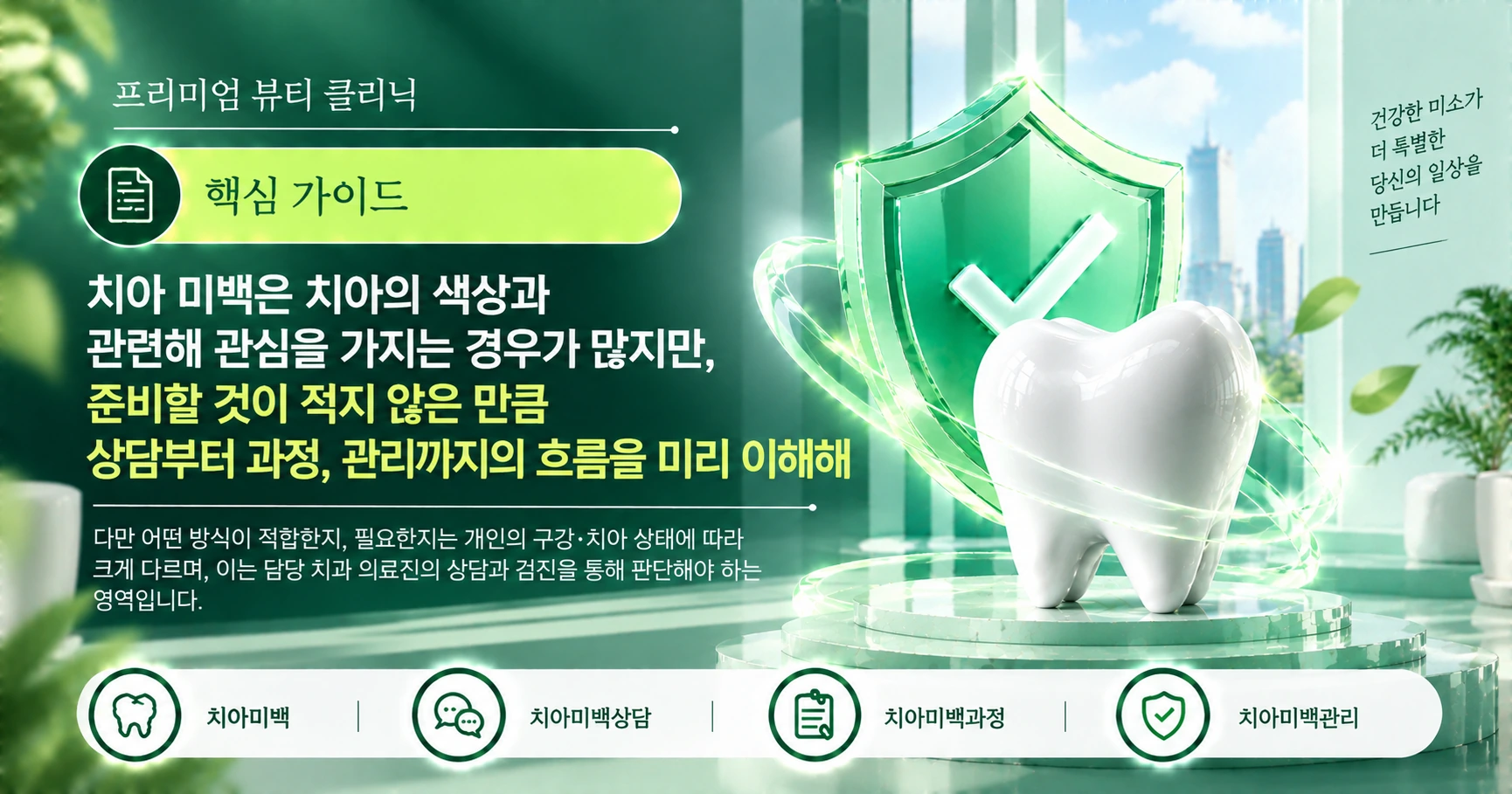 프리미엄 뷰티 클리닉

핵심 가이드

치아 미백은 치아의 색상과 관련해 관심을 가지는 경우가 많지만, 준비할 것이 적지 않은 만큼 상담부터 과정, 관리까지의 흐름을 미리 이해해

다만 어떤 방식이 적합한지, 필요한지는 개인의 구강·치아 상태에 따라 크게 다르며, 이는 담당 치과 의료진의 상담과 검진을 통해 판단해야 하는 영역입니다.

건강한 미소가 더 특별한 당신의 일상을 만듭니다

치아미백 | 치아미백상담 | 치아미백과정 | 치아미백관리